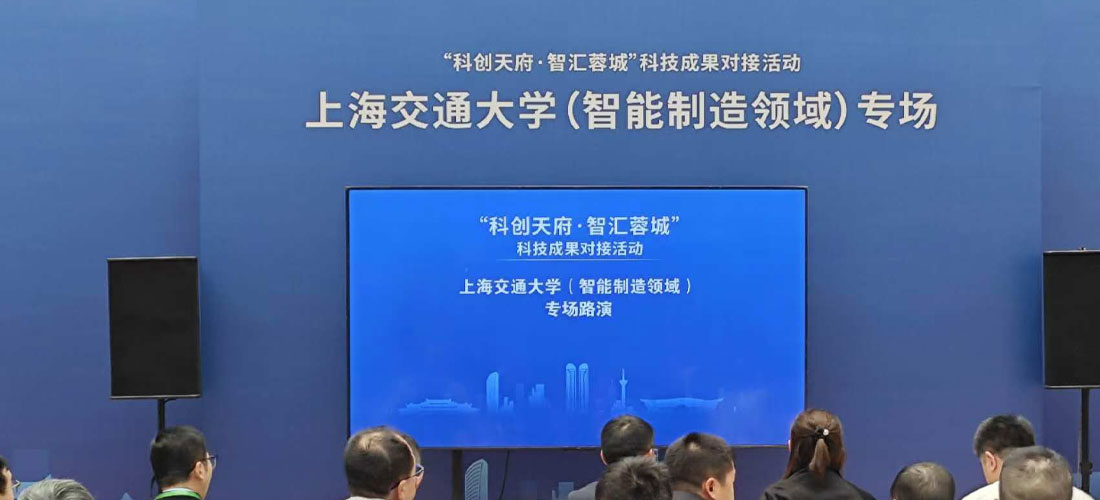 “科创天府·智汇蓉城”科技成果对接活动

上海交通大学(智能制造领域)专场

“科创天府·智汇蓉城”

科技成果对接活动

上海交通大学（智能制造领域）

专场路演